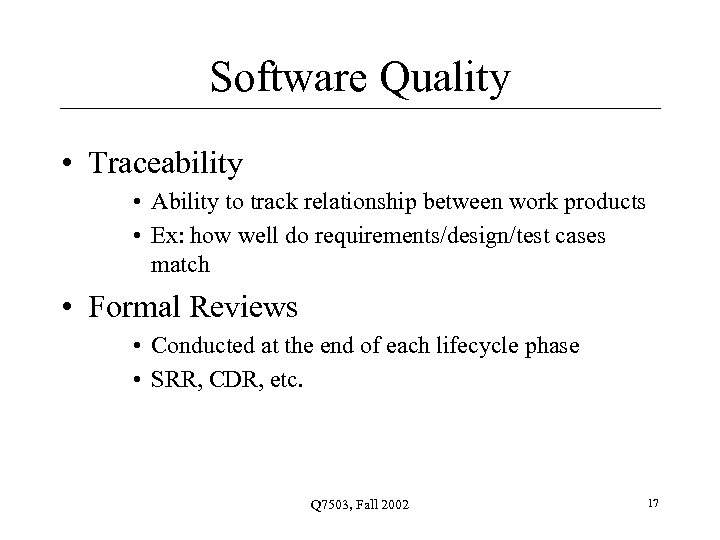 Software Quality

• Traceability
  • Ability to track relationship between work products
  • Ex: how well do requirements/design/test cases match

• Formal Reviews
  • Conducted at the end of each lifecycle phase
  • SRR, CDR, etc.

Q7503, Fall 2002

17